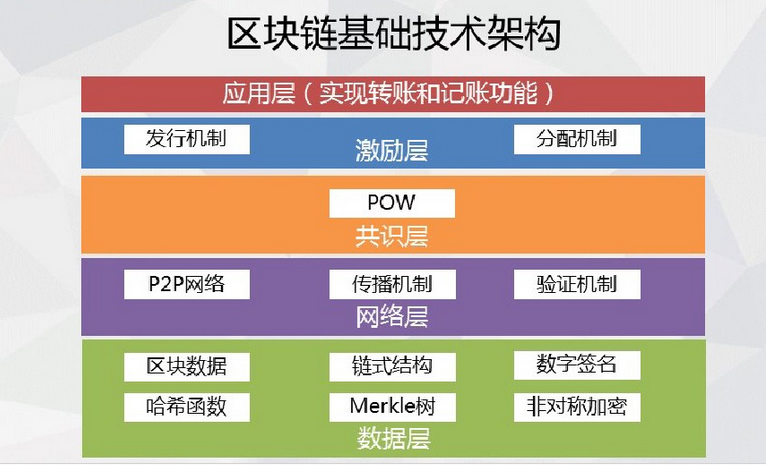 区块链基础技术架构

应用层（实现转账和记账功能）

发行机制
激励层
分配机制

POW
共识层

P2P网络
传播机制
验证机制
网络层

区块数据
链式结构
数字签名
哈希函数
Merkle树
非对称加密
数据层